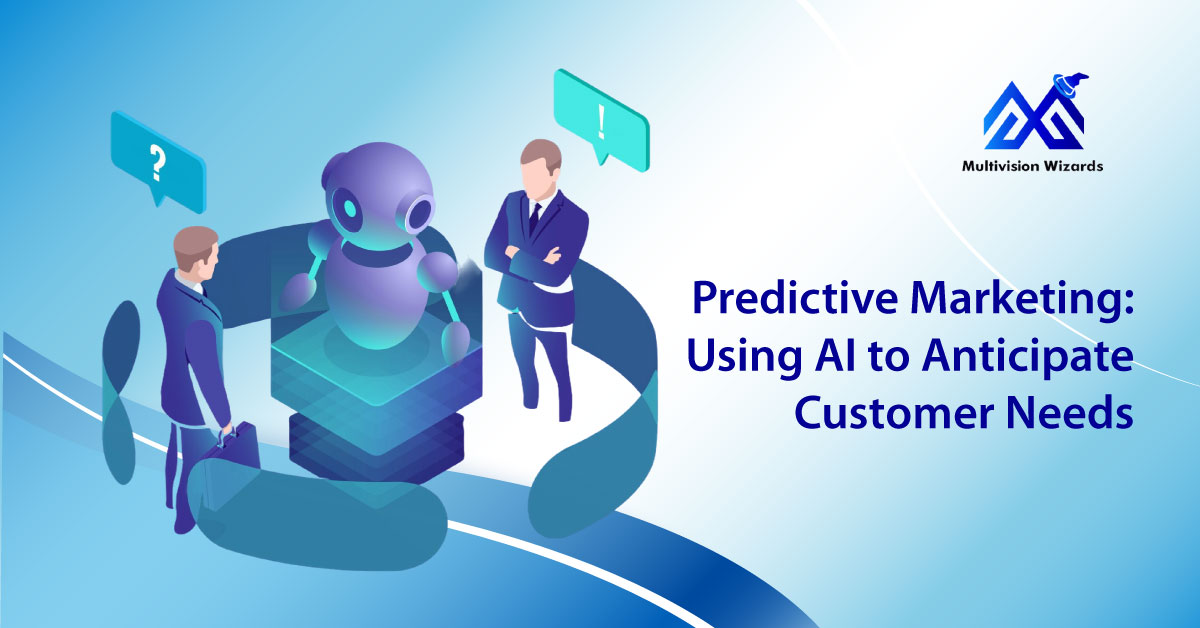 ?

!

Multivision Wizards

Predictive Marketing: Using AI to Anticipate Customer Needs